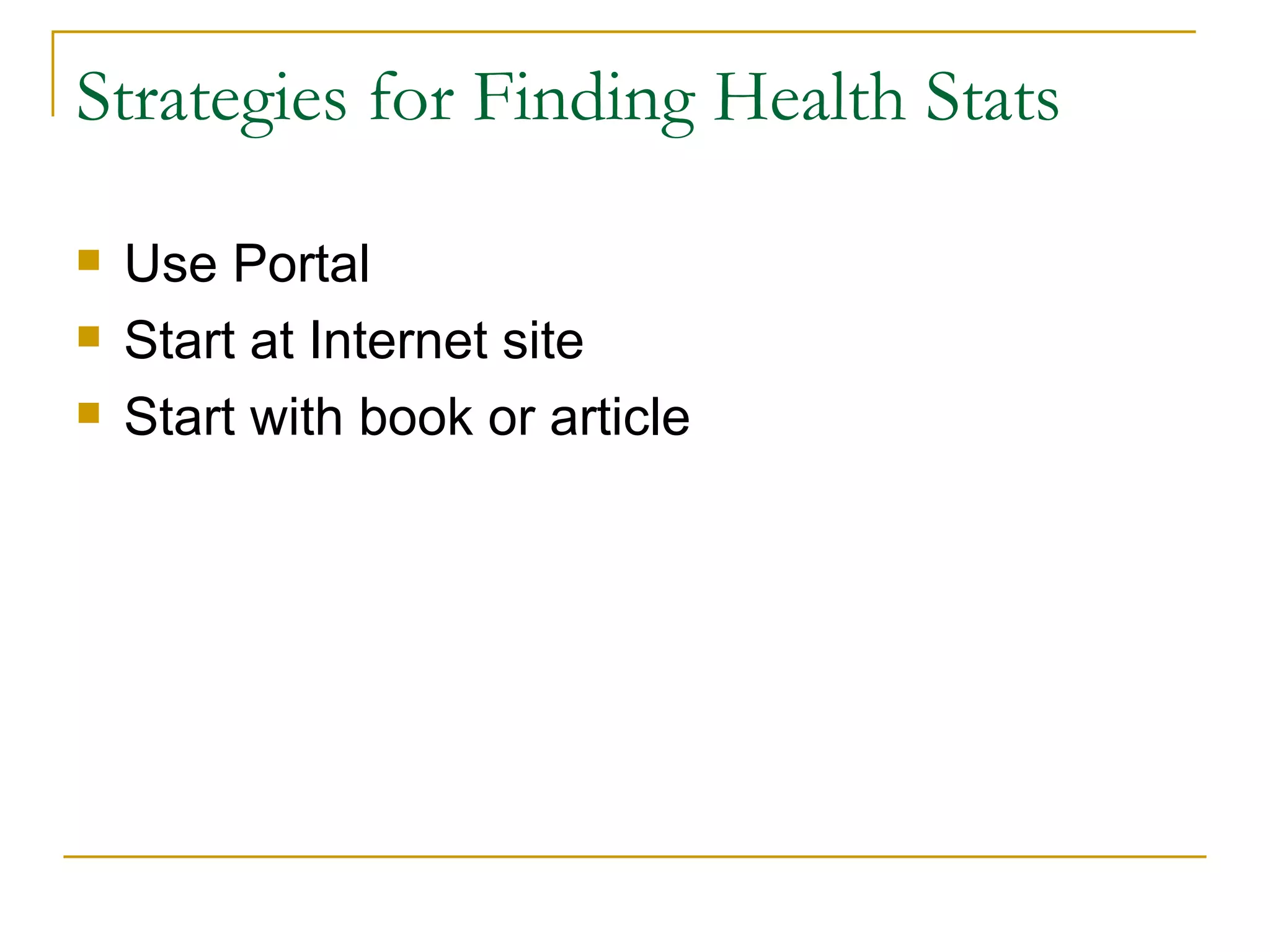 Strategies for Finding Health Stats

- Use Portal
- Start at Internet site
- Start with book or article